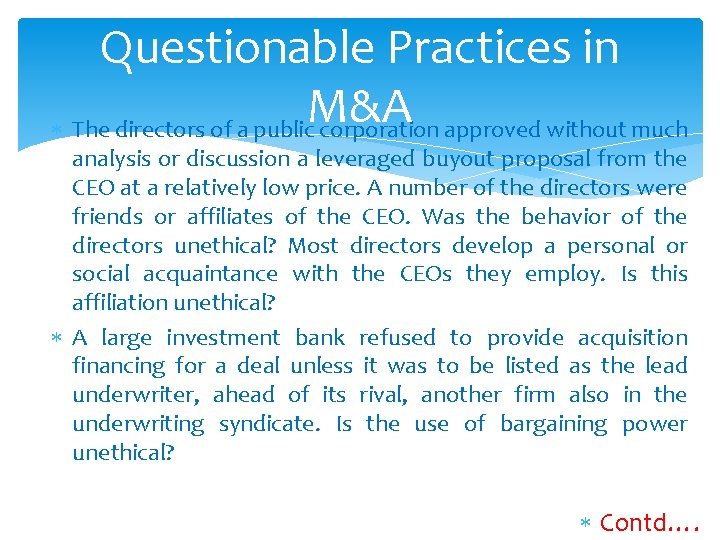 Questionable Practices in M&A

* The directors of a public corporation approved without much analysis or discussion a leveraged buyout proposal from the CEO at a relatively low price. A number of the directors were friends or affiliates of the CEO. Was the behavior of the directors unethical? Most directors develop a personal or social acquaintance with the CEOs they employ. Is this affiliation unethical?

* A large investment bank refused to provide acquisition financing for a deal unless it was to be listed as the lead underwriter, ahead of its rival, another firm also in the underwriting syndicate. Is the use of bargaining power unethical?

* Contd….